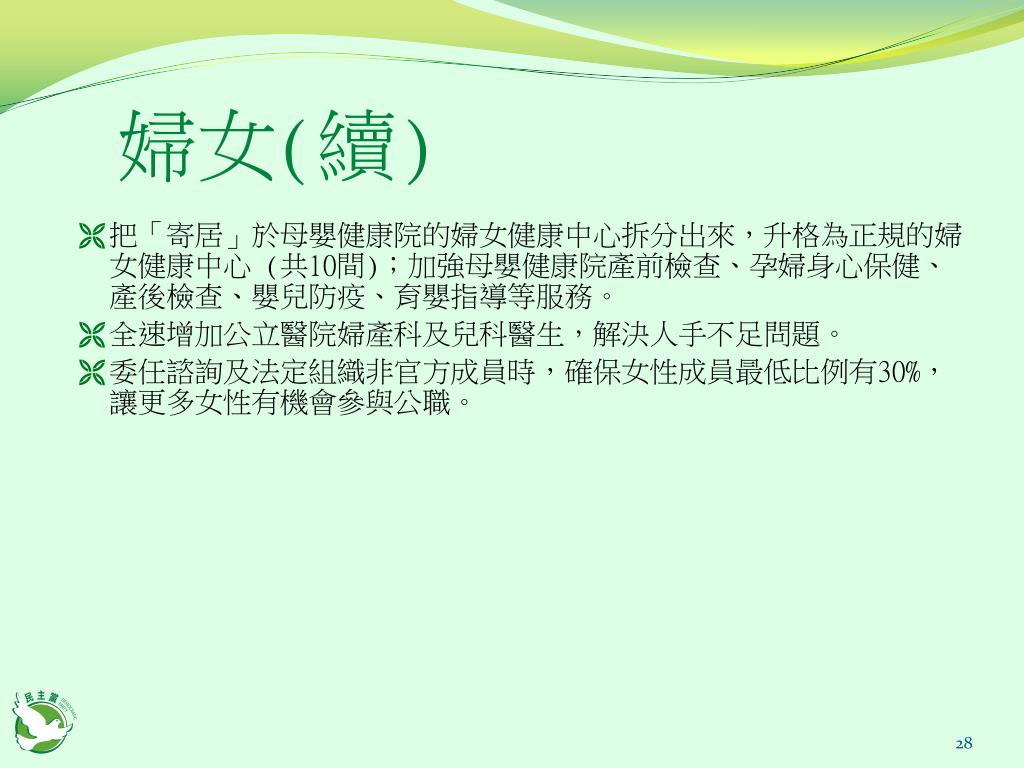 婦女(續)

把「寄居」於母嬰健康院的婦女健康中心拆分出來，升格為正規的婦女健康中心 (共10間)；加強母嬰健康院產前檢查、孕婦身心保健、產後檢查、嬰兒防疫、育嬰指導等服務。

全速增加公立醫院婦產科及兒科醫生，解決人手不足問題。

委任諮詢及法定組織非官方成員時，確保女性成員最低比例有30%，讓更多女性有機會參與公職。

民主黨

28